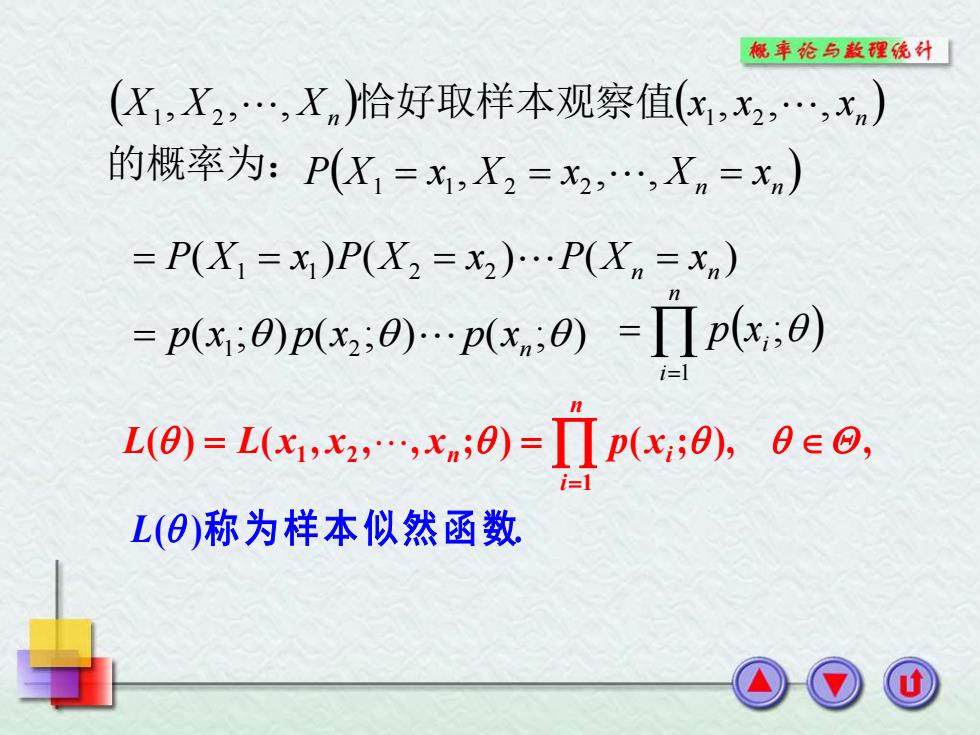 概率论与数理统计

$(X_1, X_2, \cdots, X_n)$恰好取样本观察值$(x_1, x_2, \cdots, x_n)$的概率为：$P(X_1 = x_1, X_2 = x_2, \cdots, X_n = x_n)$

$= P(X_1 = x_1)P(X_2 = x_2)\cdots P(X_n = x_n)$

$= p(x_1;\theta)p(x_2;\theta)\cdots p(x_n;\theta) = \prod_{i=1}^{n} p(x_i;\theta)$

$L(\theta) = L(x_1, x_2, \cdots, x_n;\theta) = \prod_{i=1}^{n} p(x_i;\theta), \quad \theta \in \Theta,$

$L(\theta)$称为样本似然函数.